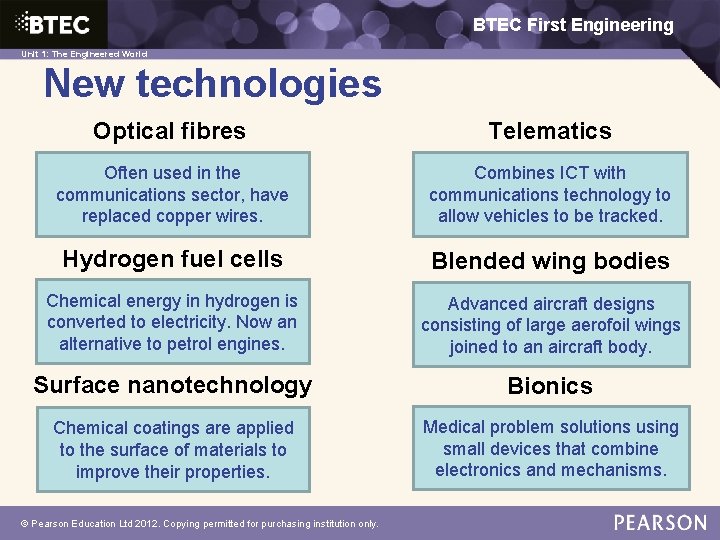 BTEC

BTEC First Engineering

Unit 1: The Engineered World

New technologies

Optical fibres

Often used in the communications sector, have replaced copper wires.

Hydrogen fuel cells

Chemical energy in hydrogen is converted to electricity. Now an alternative to petrol engines.

Surface nanotechnology

Chemical coatings are applied to the surface of materials to improve their properties.

Telematics

Combines ICT with communications technology to allow vehicles to be tracked.

Blended wing bodies

Advanced aircraft designs consisting of large aerofoil wings joined to an aircraft body.

Bionics

Medical problem solutions using small devices that combine electronics and mechanisms.

© Pearson Education Ltd 2012. Copying permitted for purchasing institution only.

PEARSON